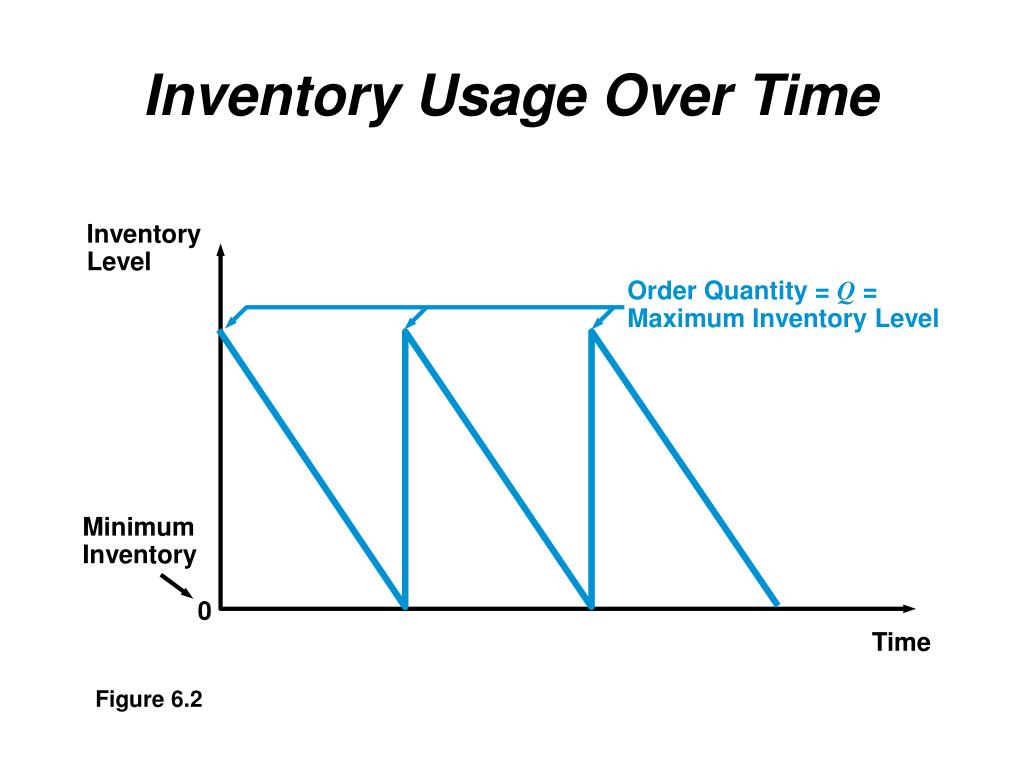 Inventory Usage Over Time

Inventory Level

Order Quantity = $Q$ = Maximum Inventory Level

Minimum Inventory

0

Time

Figure 6.2